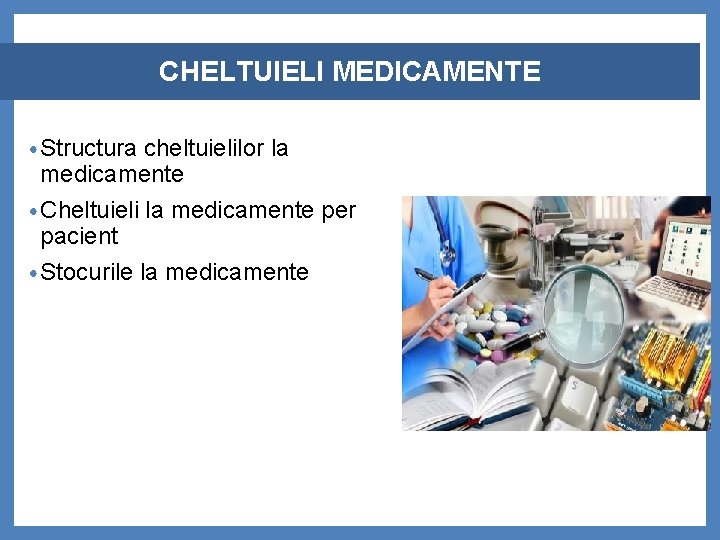 CHELTUIELI MEDICAMENTE

• Structura cheltuielilor la medicamente
• Cheltuieli la medicamente per pacient
• Stocurile la medicamente